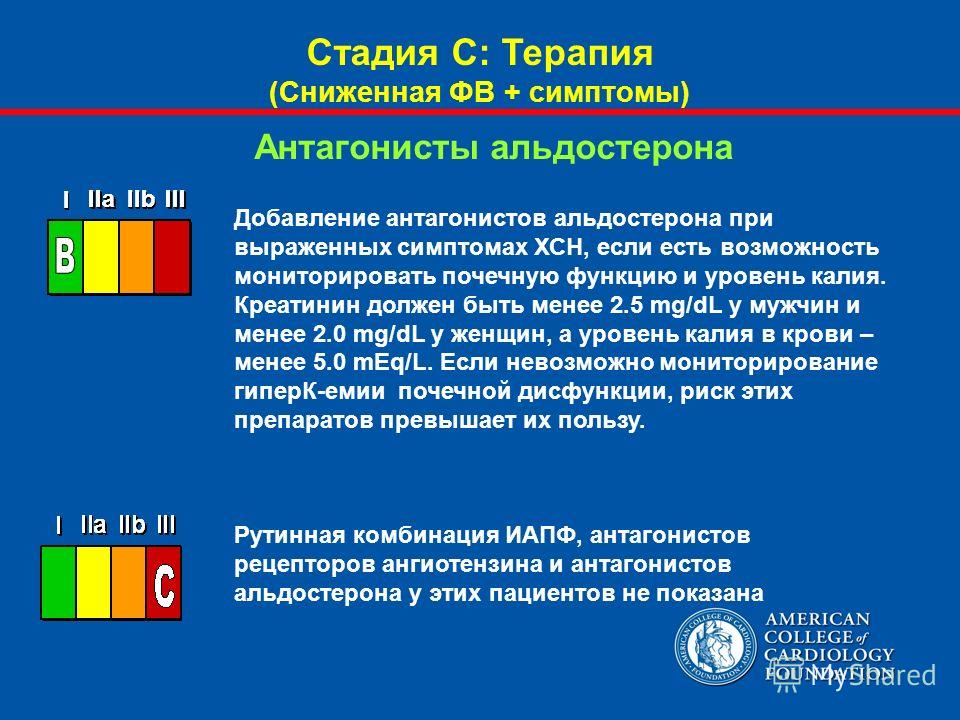 Стадия С: Терапия
(Сниженная ФВ + симптомы)

Антагонисты альдостерона

I IIa IIb III

B

Добавление антагонистов альдостерона при выраженных симптомах ХСН, если есть возможность мониторировать почечную функцию и уровень калия. Креатинин должен быть менее 2.5 mg/dL у мужчин и менее 2.0 mg/dL у женщин, а уровень калия в крови – менее 5.0 mEq/L. Если невозможно мониторирование гиперК-емии почечной дисфункции, риск этих препаратов превышает их пользу.

I IIa IIb III

C

Рутинная комбинация ИАПФ, антагонистов рецепторов ангиотензина и антагонистов альдостерона у этих пациентов не показана

AMERICAN COLLEGE of CARDIOLOGY FOUNDATION

AMERICAN COLLEGE OF CARDIOLOGY FOUNDATION

MyShared